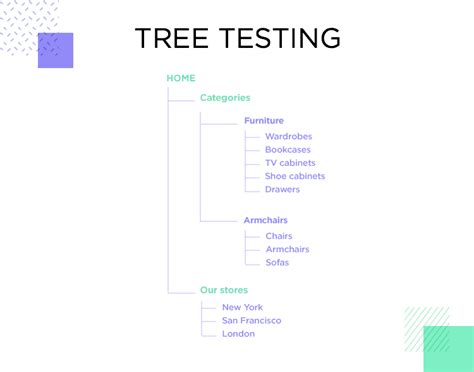 TREE TESTING

HOME

Categories

Furniture

Wardrobes
Bookcases
TV cabinets
Shoe cabinets
Drawers

Armchairs

Chairs
Armchairs
Sofas

Our stores

New York
San Francisco
London